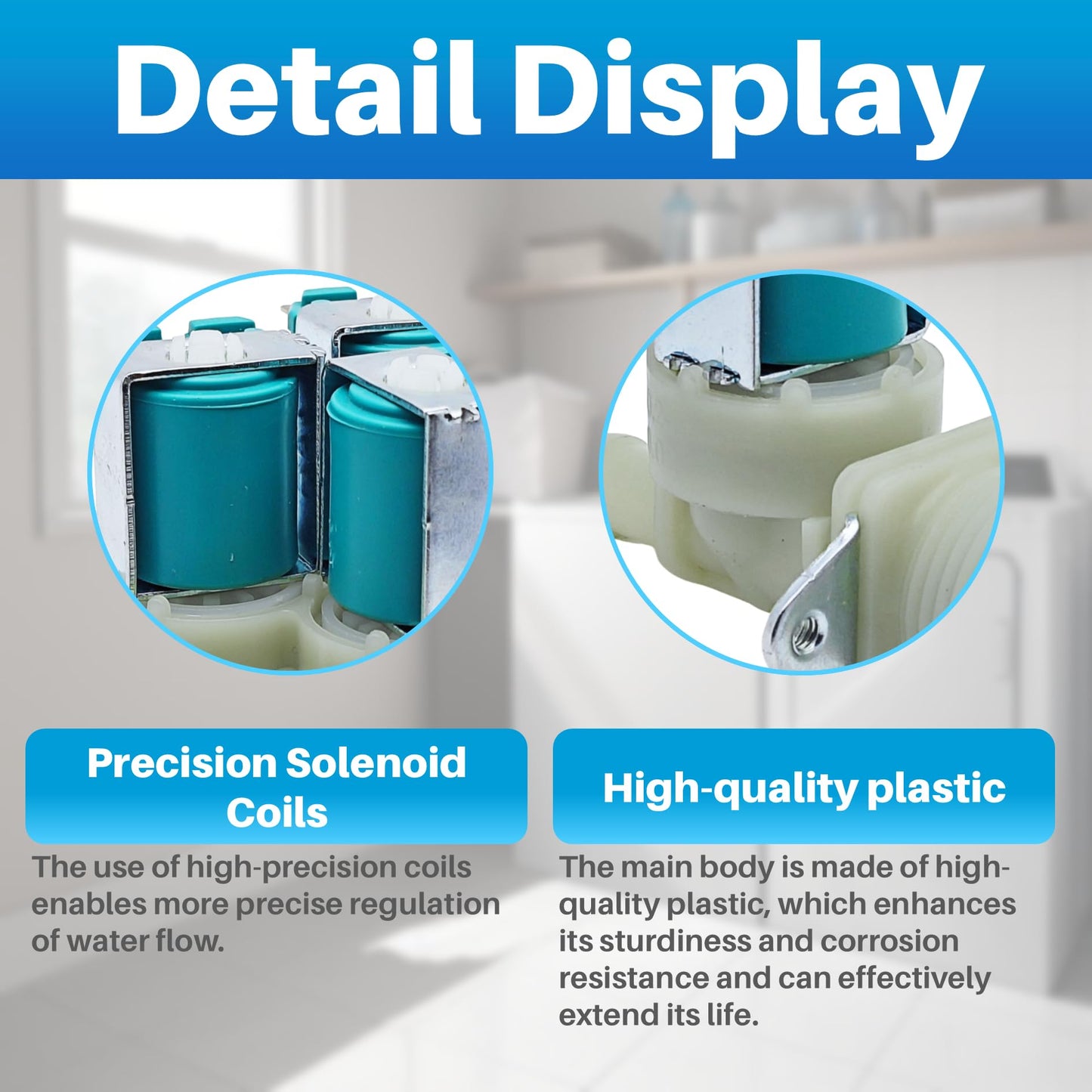 Detail Display

Precision Solenoid Coils

The use of high-precision coils enables more precise regulation of water flow.

High-quality plastic

The main body is made of high-quality plastic, which enhances its sturdiness and corrosion resistance and can effectively extend its life.